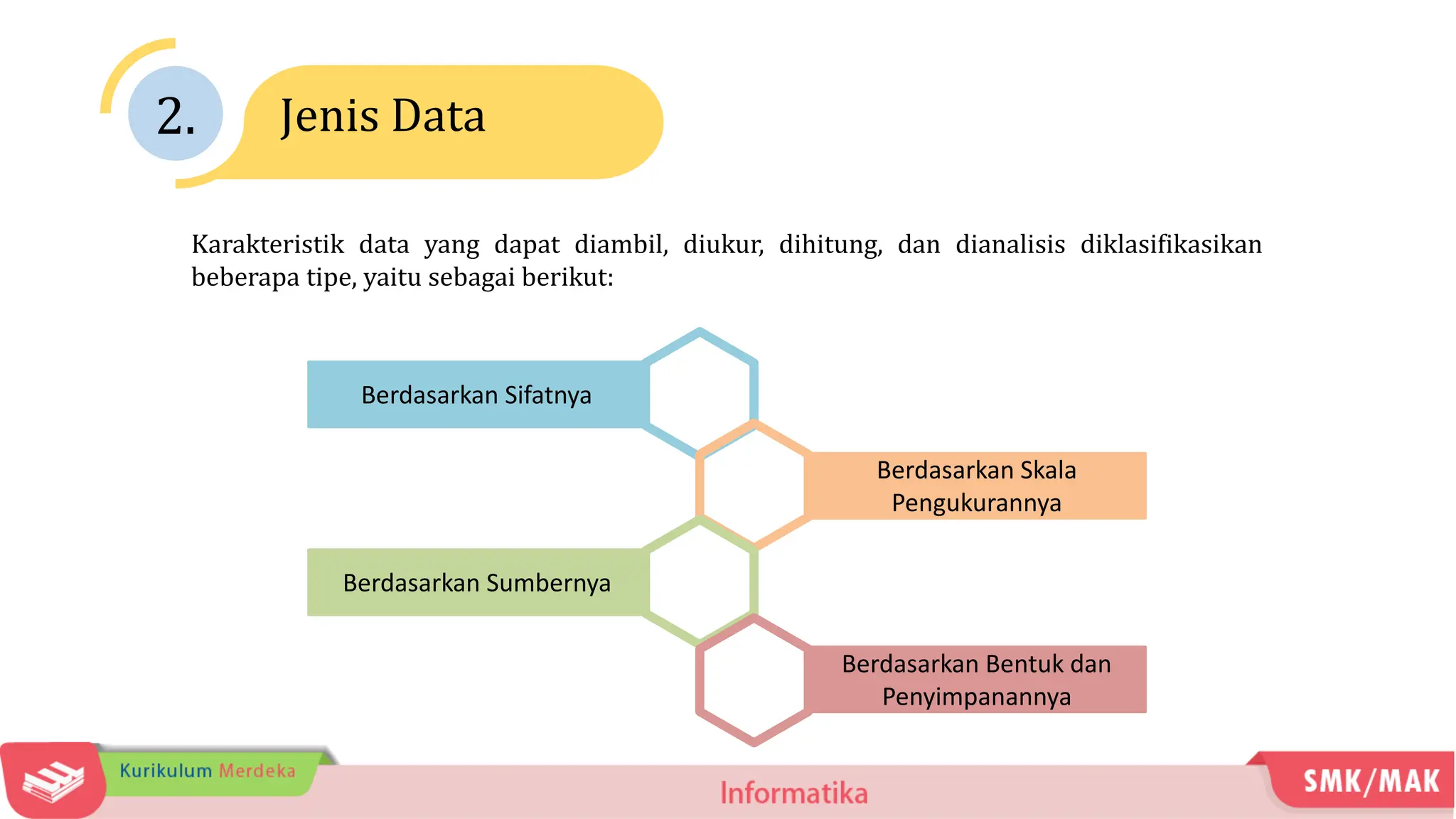 2. Jenis Data

Karakteristik data yang dapat diambil, diukur, dihitung, dan dianalisis diklasifikasikan beberapa tipe, yaitu sebagai berikut:

Berdasarkan Sifatnya

Berdasarkan Skala Pengukurannya

Berdasarkan Sumbernya

Berdasarkan Bentuk dan Penyimpanannya

Kurikulum Merdeka

Informatika

SMK/MAK